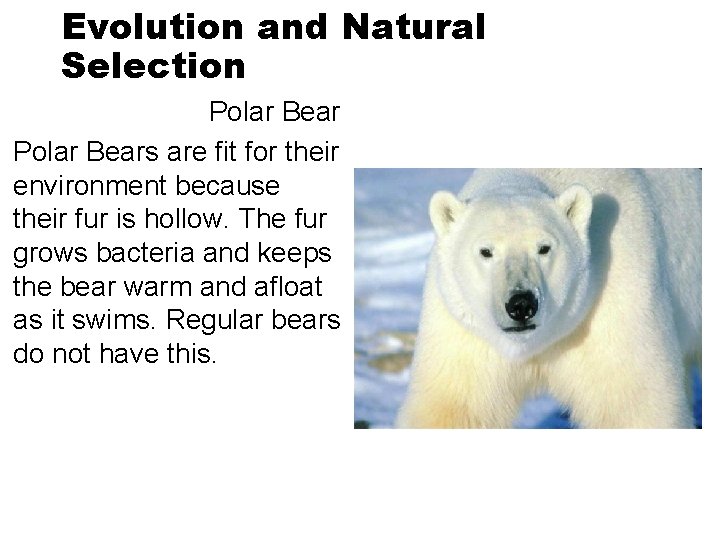 Evolution and Natural Selection

Polar Bear

Polar Bears are fit for their environment because their fur is hollow. The fur grows bacteria and keeps the bear warm and afloat as it swims. Regular bears do not have this.